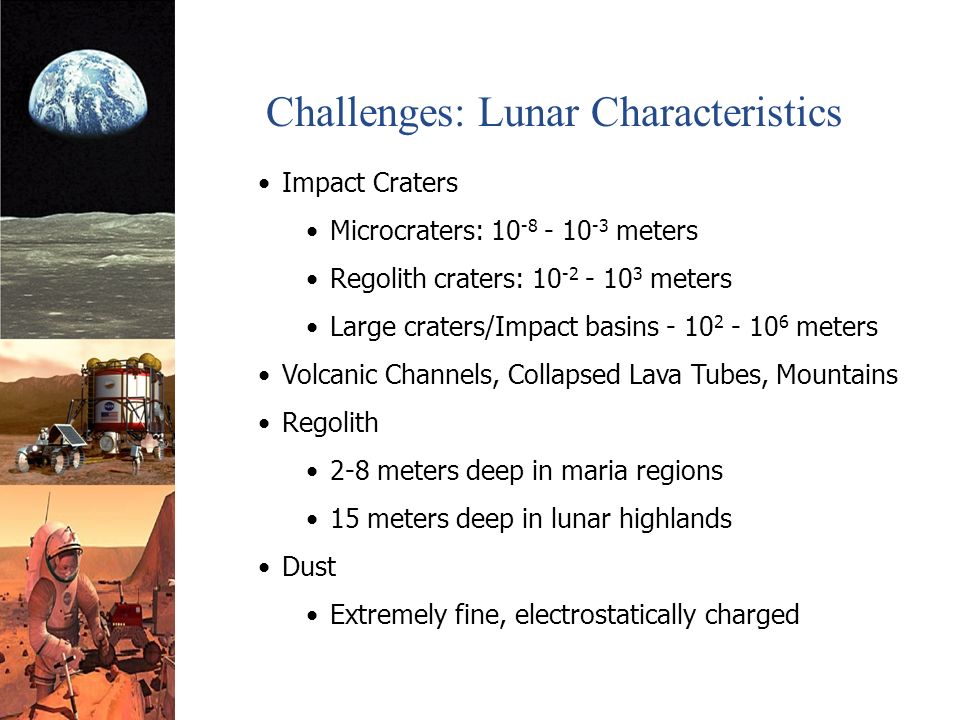 Challenges: Lunar Characteristics

• Impact Craters
  • Microcraters: $10^{-8}$ - $10^{-3}$ meters
  • Regolith craters: $10^{-2}$ - $10^{3}$ meters
  • Large craters/Impact basins - $10^{2}$ - $10^{6}$ meters
• Volcanic Channels, Collapsed Lava Tubes, Mountains
• Regolith
  • 2-8 meters deep in maria regions
  • 15 meters deep in lunar highlands
• Dust
  • Extremely fine, electrostatically charged